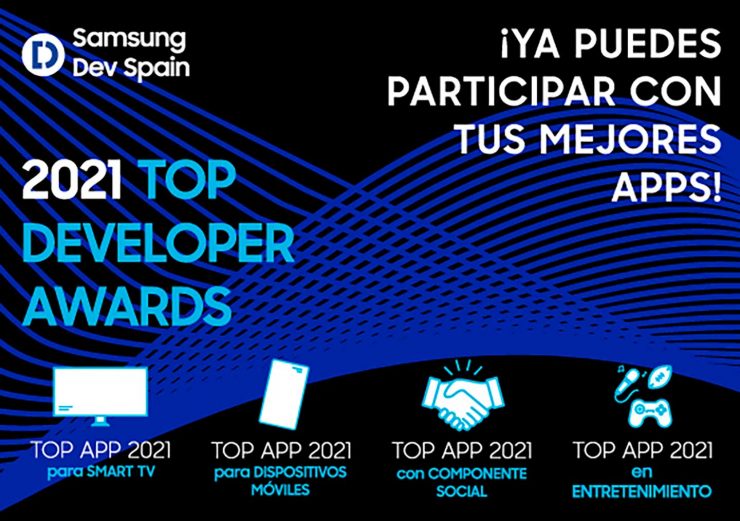 Samsung Dev Spain

¡YA PUEDES PARTICIPAR CON TUS MEJORES APPS!

2021 TOP DEVELOPER AWARDS

TOP APP 2021
para SMART TV

TOP APP 2021
para DISPOSITIVOS MÓVILES

TOP APP 2021
con COMPONENTE SOCIAL

TOP APP 2021
en ENTRETENIMIENTO